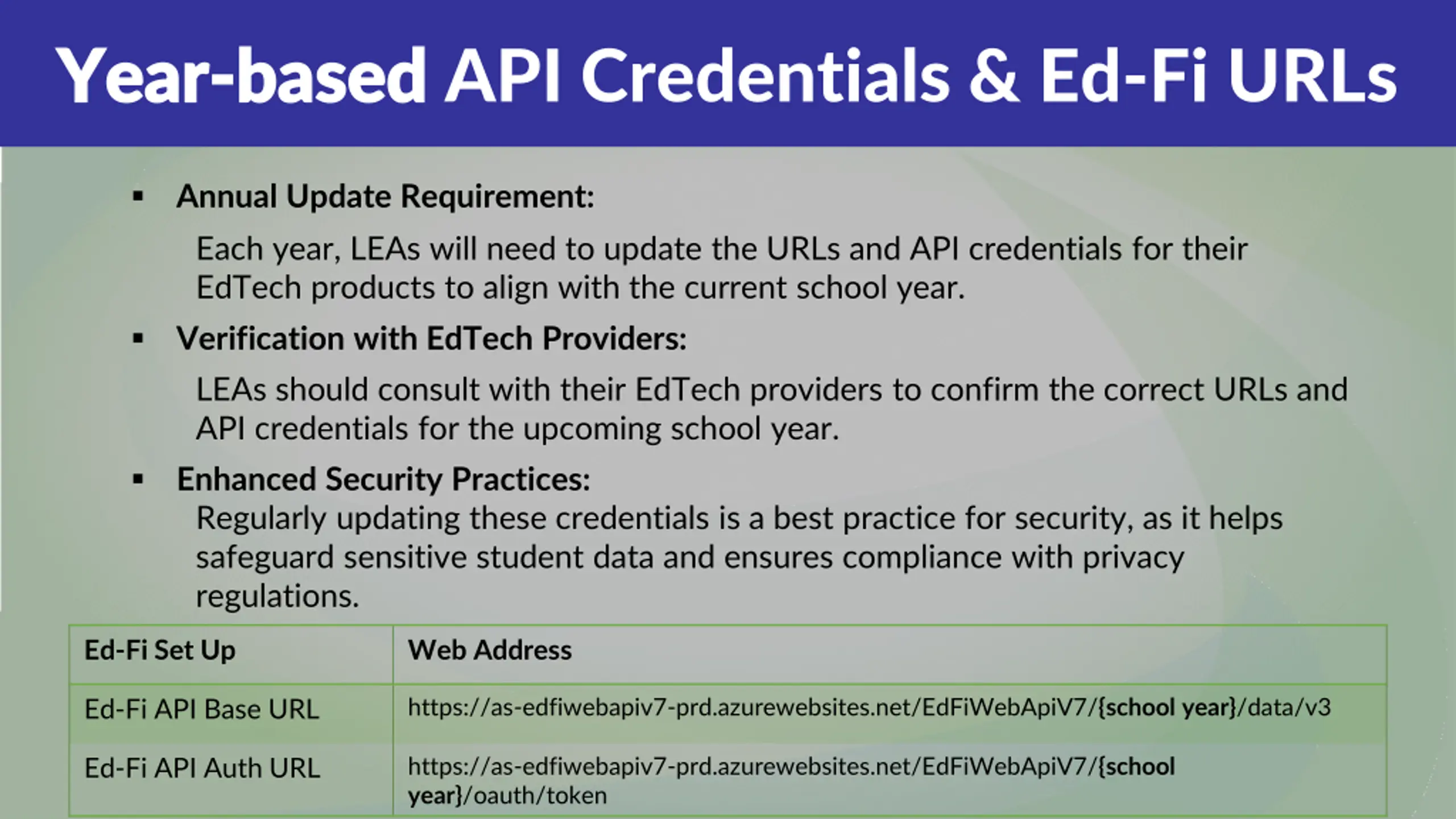 Year-based API Credentials & Ed-Fi URLs

▪ Annual Update Requirement:

Each year, LEAs will need to update the URLs and API credentials for their EdTech products to align with the current school year.

▪ Verification with EdTech Providers:

LEAs should consult with their EdTech providers to confirm the correct URLs and API credentials for the upcoming school year.

▪ Enhanced Security Practices:

Regularly updating these credentials is a best practice for security, as it helps safeguard sensitive student data and ensures compliance with privacy regulations.

| Ed-Fi Set Up | Web Address |
|---|---|
| Ed-Fi API Base URL | https://as-edfiwebapiv7-prd.azurewebsites.net/EdFiWebApiV7/{school year}/data/v3 |
| Ed-Fi API Auth URL | https://as-edfiwebapiv7-prd.azurewebsites.net/EdFiWebApiV7/{school year}/oauth/token |